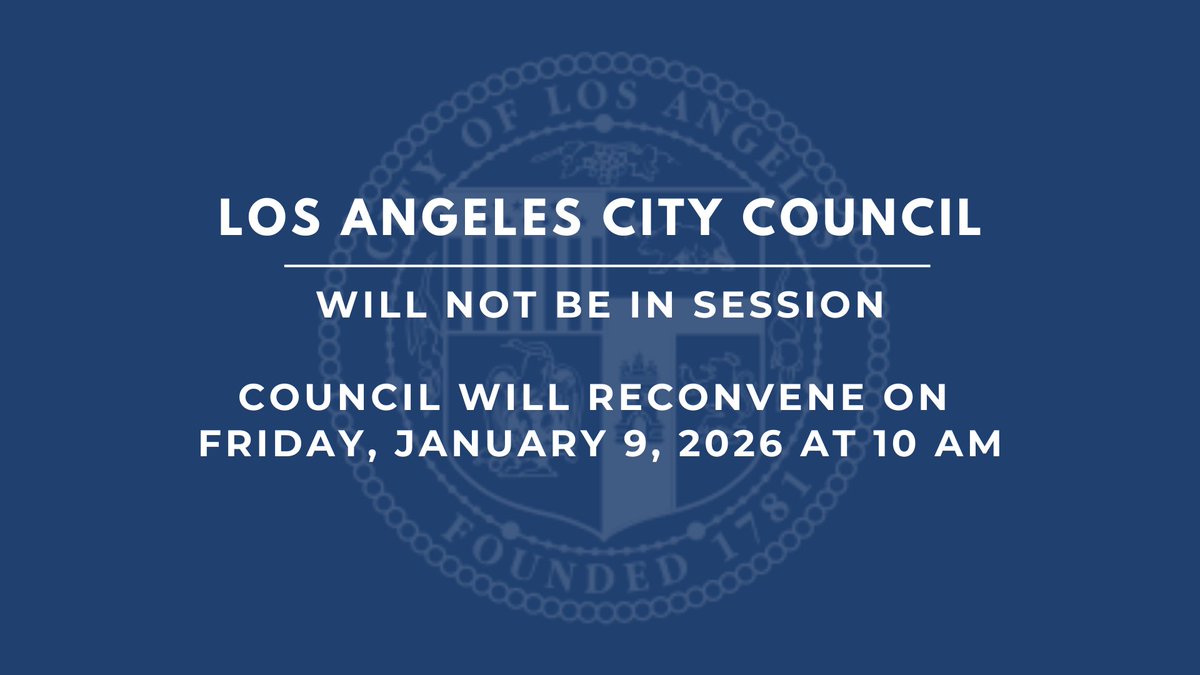 CITY OF LOS ANGELES

LOS ANGELES CITY COUNCIL

WILL NOT BE IN SESSION

COUNCIL WILL RECONVENE ON FRIDAY, JANUARY 9, 2026 AT 10 AM

FOUNDED 1781